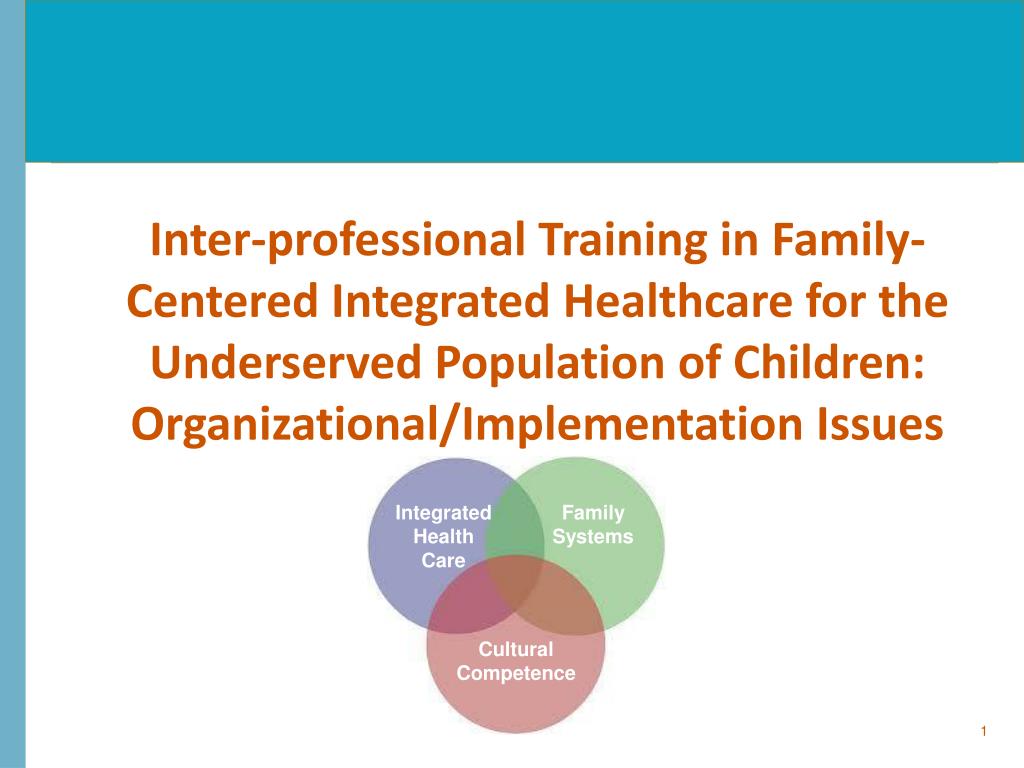 Inter-professional Training in Family-Centered Integrated Healthcare for the Underserved Population of Children: Organizational/Implementation Issues

Integrated Health Care

Family Systems

Cultural Competence

1